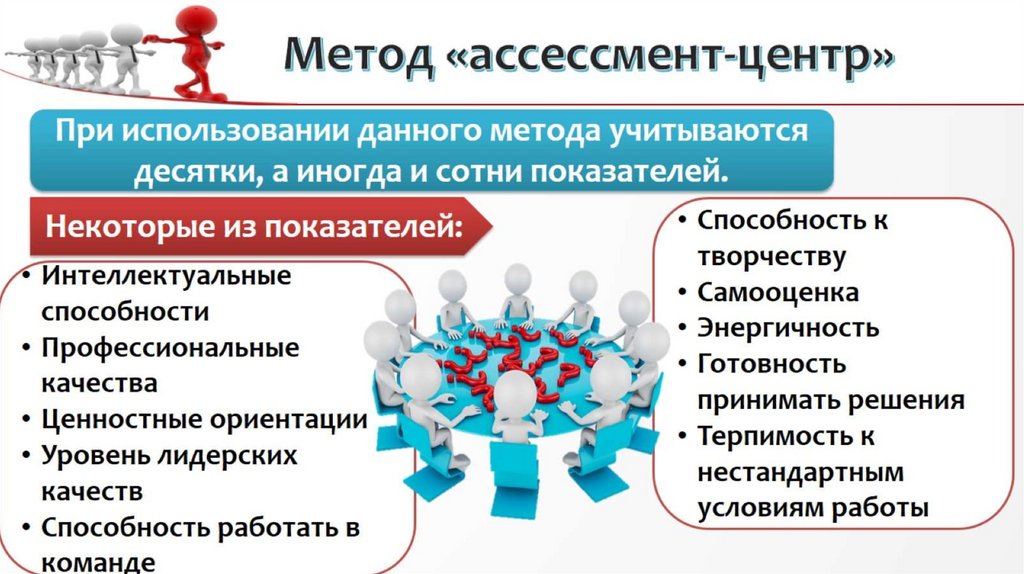 Метод «ассессмент-центр»

При использовании данного метода учитываются десятки, а иногда и сотни показателей.

Некоторые из показателей:

• Интеллектуальные способности
• Профессиональные качества
• Ценностные ориентации
• Уровень лидерских качеств
• Способность работать в команде

• Способность к творчеству
• Самооценка
• Энергичность
• Готовность принимать решения
• Терпимость к нестандартным условиям работы